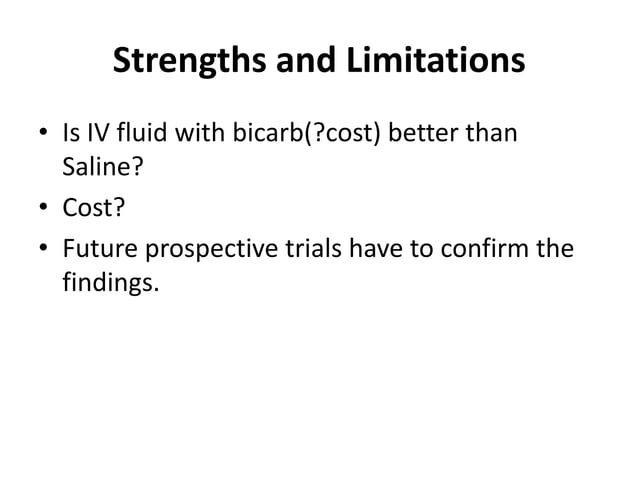 Strengths and Limitations

• Is IV fluid with bicarb(?cost) better than Saline?
• Cost?
• Future prospective trials have to confirm the findings.